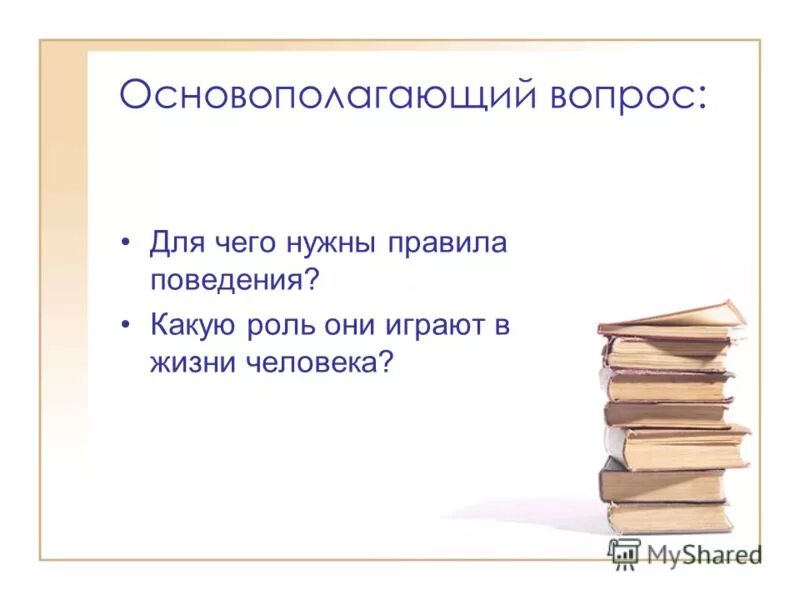 Основополагающий вопрос:

• Для чего нужны правила поведения?
• Какую роль они играют в жизни человека?

MyShared